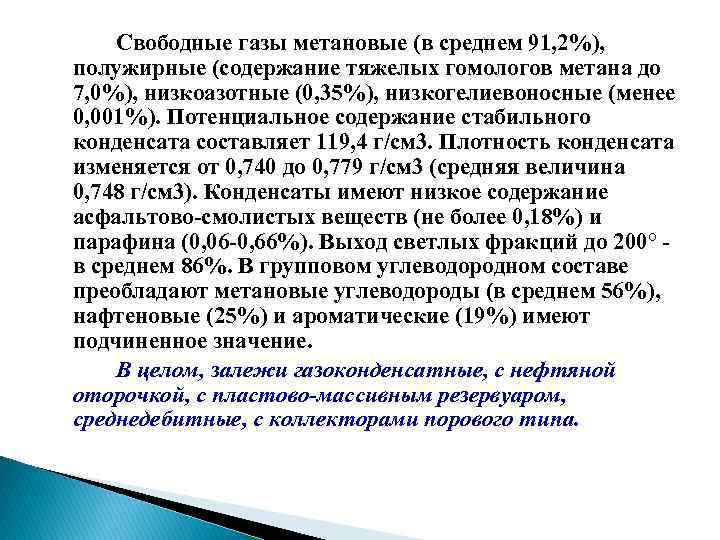 Свободные газы метановые (в среднем 91,2%), полужирные (содержание тяжелых гомологов метана до 7,0%), низкоазотные (0,35%), низкогелиевоносные (менее 0,001%). Потенциальное содержание стабильного конденсата составляет 119,4 г/см3. Плотность конденсата изменяется от 0,740 до 0,779 г/см3 (средняя величина 0,748 г/см3). Конденсаты имеют низкое содержание асфальтово-смолистых веществ (не более 0,18%) и парафина (0,06-0,66%). Выход светлых фракций до 200° - в среднем 86%. В групповом углеводородном составе преобладают метановые углеводороды (в среднем 56%), нафтеновые (25%) и ароматические (19%) имеют подчиненное значение.

В целом, залежи газоконденсатные, с нефтяной оторочкой, с пластово-массивным резервуаром, среднедебитные, с коллекторами порового типа.